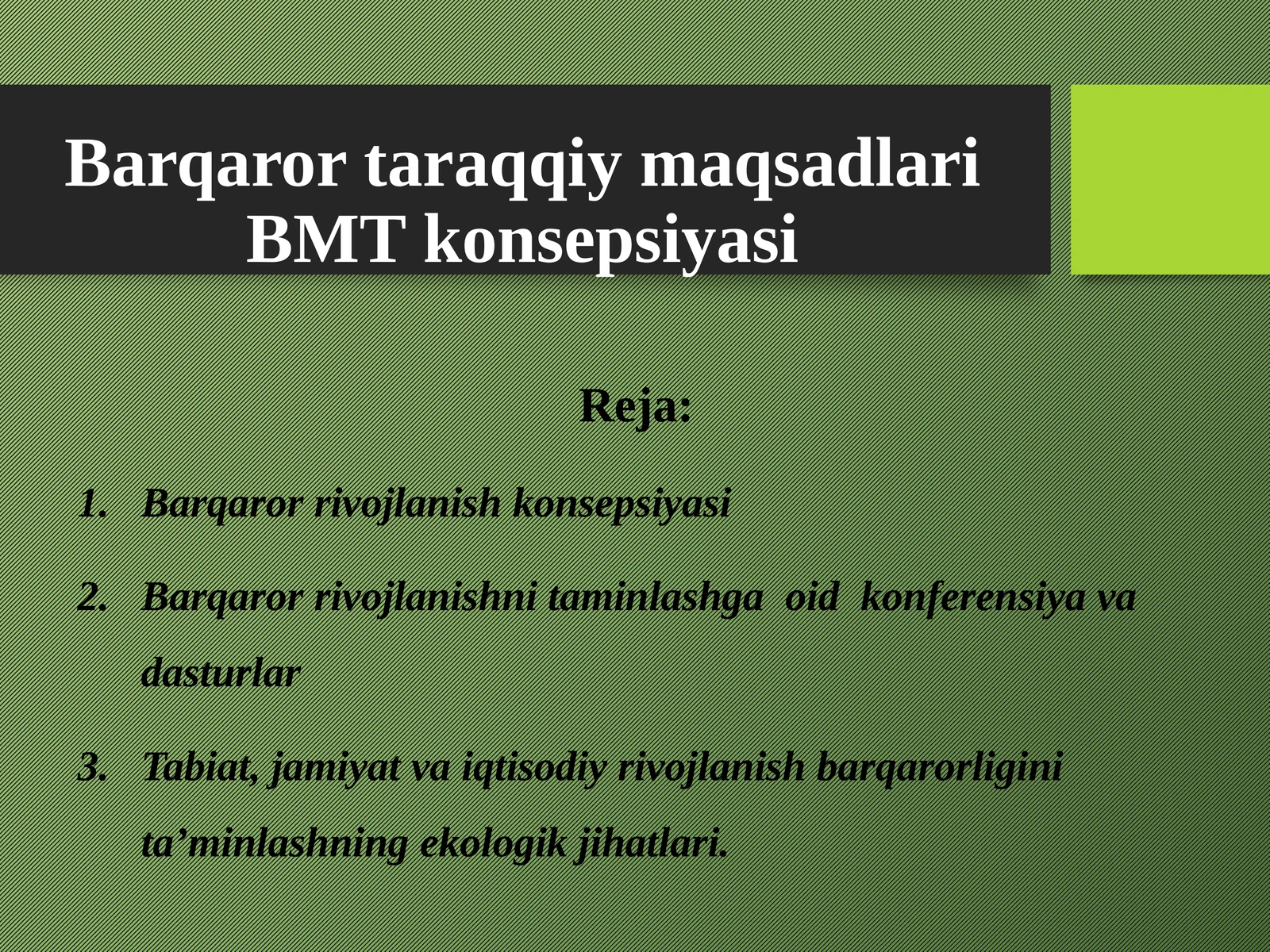 Barqaror taraqqiy maqsadlari BMT konsepsiyasi

Reja:

1. Barqaror rivojlanish konsepsiyasi
2. Barqaror rivojlanishni taminlashga oid konferensiya va dasturlar
3. Tabiat, jamiyat va iqtisodiy rivojlanish barqarorligini ta’minlashning ekologik jihatlari.